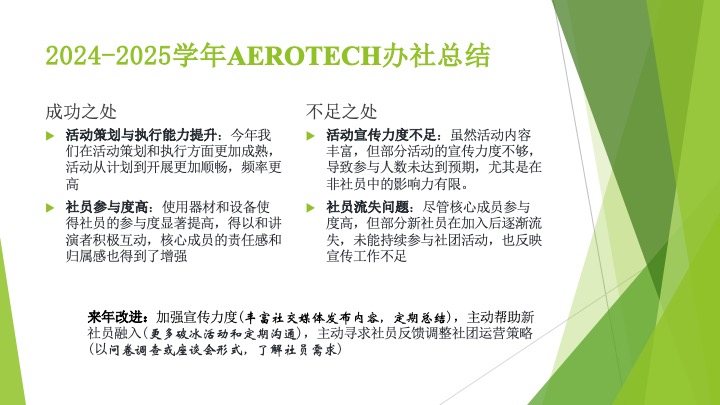 2024-2025学年AEROTECH办社总结

成功之处

活动策划与执行能力提升：今年我们在活动策划和执行方面更加成熟，活动从计划到开展更加顺畅，频率更高

社员参与度高：使用器材和设备使得社员的参与度显著提高，得以和讲演者积极互动，核心成员的责任感和归属感也得到了增强

不足之处

活动宣传力度不足：虽然活动内容丰富，但部分活动的宣传力度不够，导致参与人数未达到预期，尤其是在非社员中的影响力有限。

社员流失问题：尽管核心成员参与度高，但部分新社员在加入后逐渐流失，未能持续参与社团活动，也反映宣传工作不足

来年改进：加强宣传力度（丰富社交媒体发布内容，定期总结），主动帮助新社员融入（更多破冰活动和定期沟通），主动寻求社员反馈调整社团运营策略（以问卷调查或座谈会形式，了解社员需求）